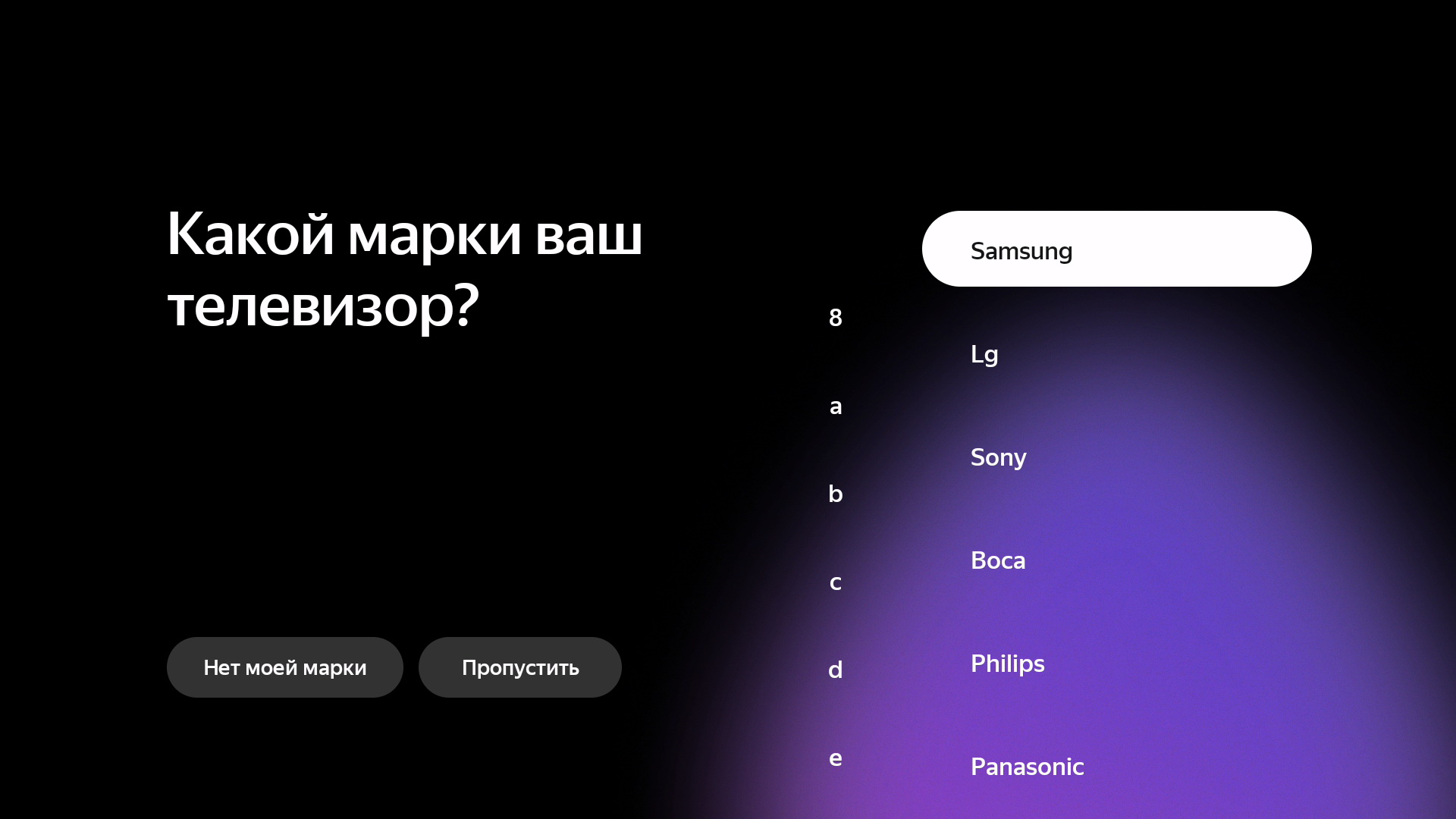 Какой марки ваш телевизор?

Нет моей марки

Пропустить

8
a
b
c
d
e

Samsung

Lg

Sony

Boca

Philips

Panasonic